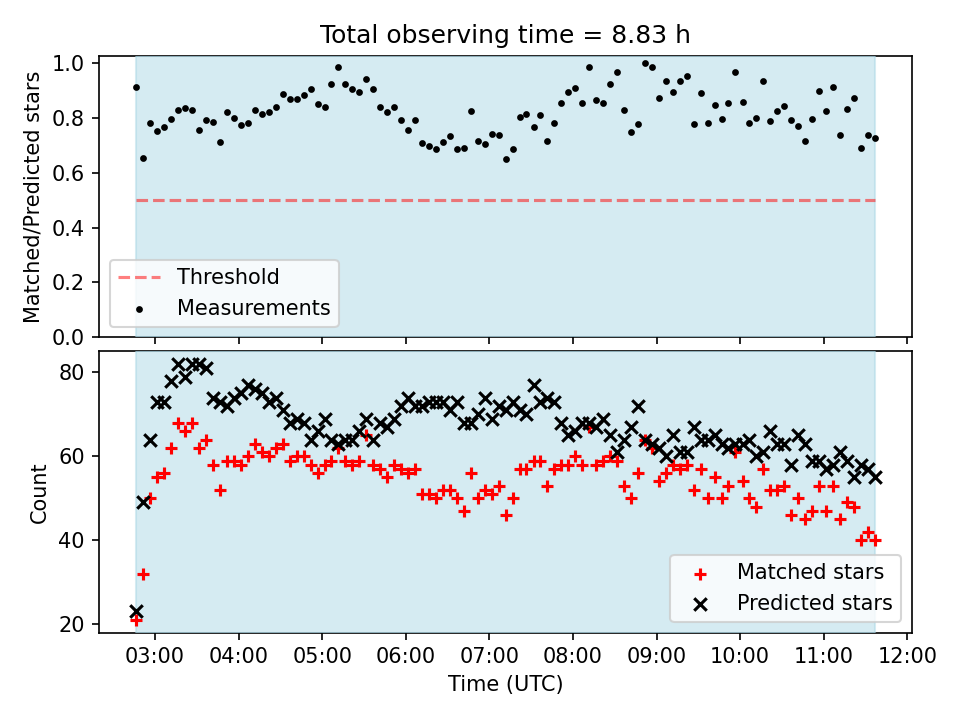 Total observing time = 8.83 h

Matched/Predicted stars

1.0
0.8
0.6
0.4
0.2
0.0

Threshold
Measurements

Count

80
60
40
20

Matched stars
Predicted stars

03:00 04:00 05:00 06:00 07:00 08:00 09:00 10:00 11:00 12:00

Time (UTC)